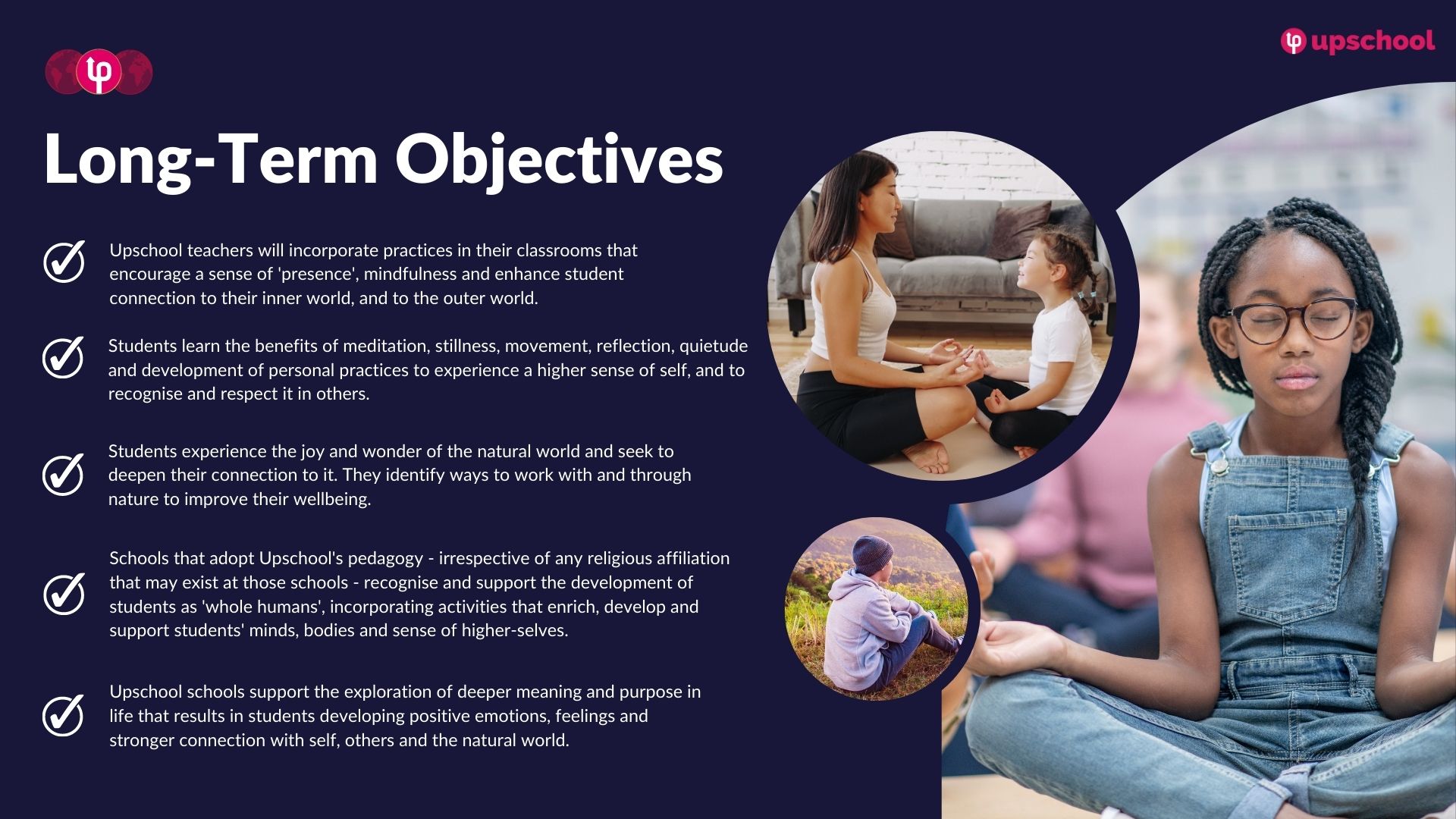 upschool

Long-Term Objectives

Upschool teachers will incorporate practices in their classrooms that encourage a sense of 'presence', mindfulness and enhance student connection to their inner world, and to the outer world.

Students learn the benefits of meditation, stillness, movement, reflection, quietude and development of personal practices to experience a higher sense of self, and to recognise and respect it in others.

Students experience the joy and wonder of the natural world and seek to deepen their connection to it. They identify ways to work with and through nature to improve their wellbeing.

Schools that adopt Upschool's pedagogy - irrespective of any religious affiliation that may exist at those schools - recognise and support the development of students as 'whole humans', incorporating activities that enrich, develop and support students' minds, bodies and sense of higher-selves.

Upschool schools support the exploration of deeper meaning and purpose in life that results in students developing positive emotions, feelings and stronger connection with self, others and the natural world.